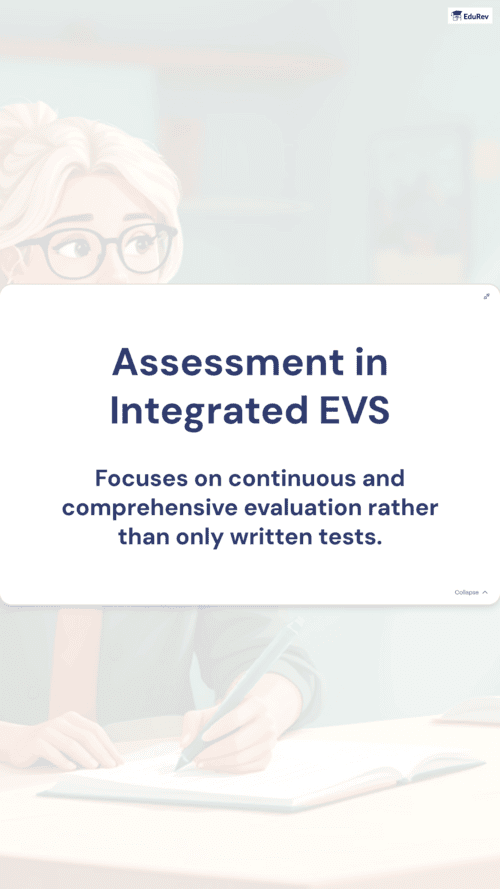 EduRev

Assessment in Integrated EVS

Focuses on continuous and comprehensive evaluation rather than only written tests.

Collapse